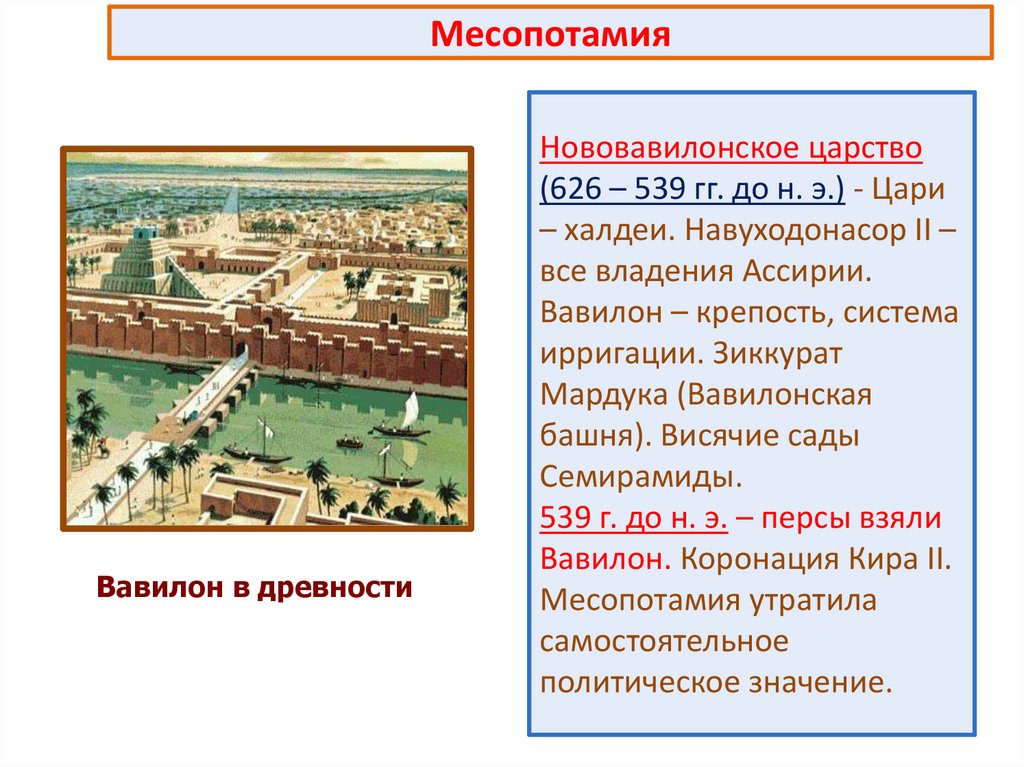 Месопотамия

Вавилон в древности

Нововавилонское царство (626 – 539 гг. до н. э.) - Цари – халдеи. Навуходонасор II – все владения Ассирии. Вавилон – крепость, система ирригации. Зиккурат Мардука (Вавилонская башня). Висячие сады Семирамиды.
539 г. до н. э. – персы взяли Вавилон. Коронация Кира II. Месопотамия утратила самостоятельное политическое значение.